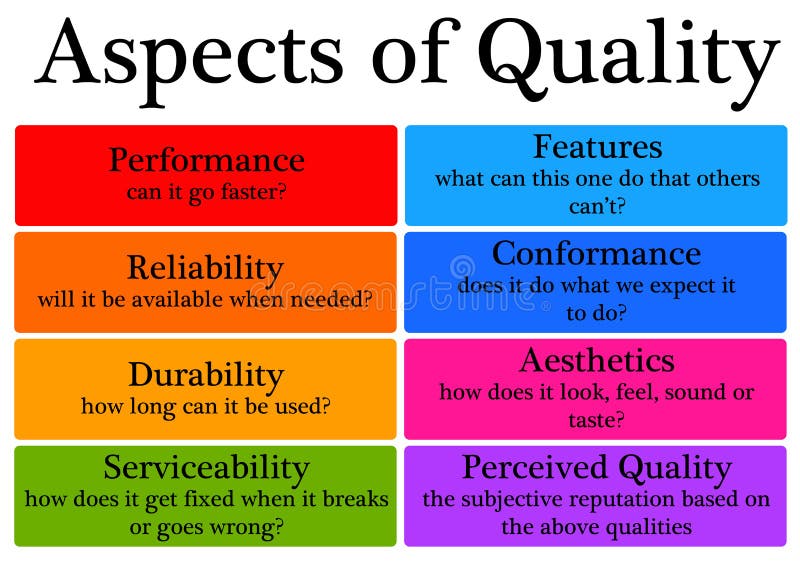 Aspects of Quality

Performance
can it go faster?

Reliability
will it be available when needed?

Durability
how long can it be used?

Serviceability
how does it get fixed when it breaks or goes wrong?

Features
what can this one do that others can't?

Conformance
does it do what we expect it to do?

Aesthetics
how does it look, feel, sound or taste?

Perceived Quality
the subjective reputation based on the above qualities

dreamstime